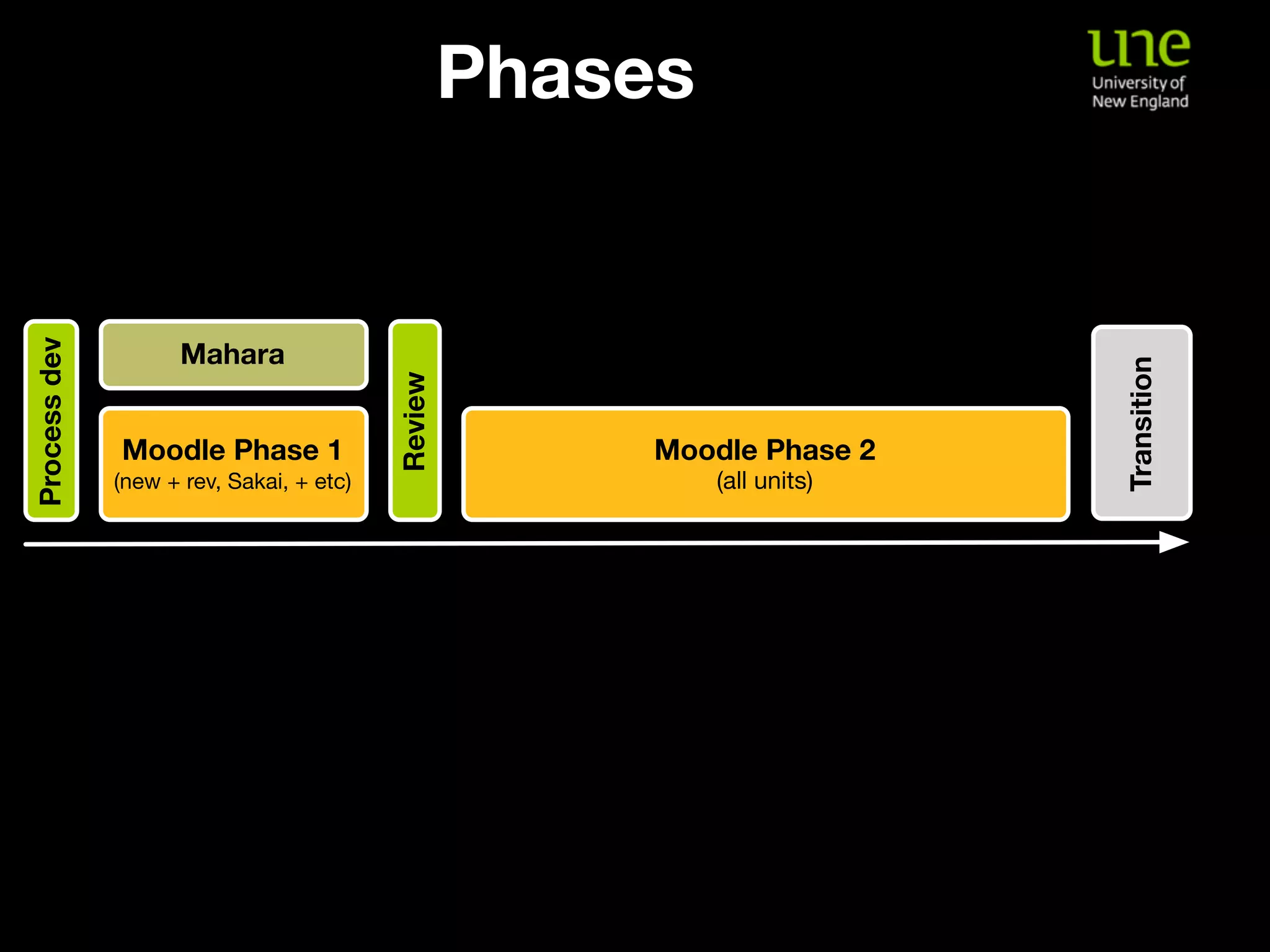 Phases

une
University of
New England

Process dev

Mahara

Moodle Phase 1
(new + rev, Sakai, + etc)

Review

Moodle Phase 2
(all units)

Transition